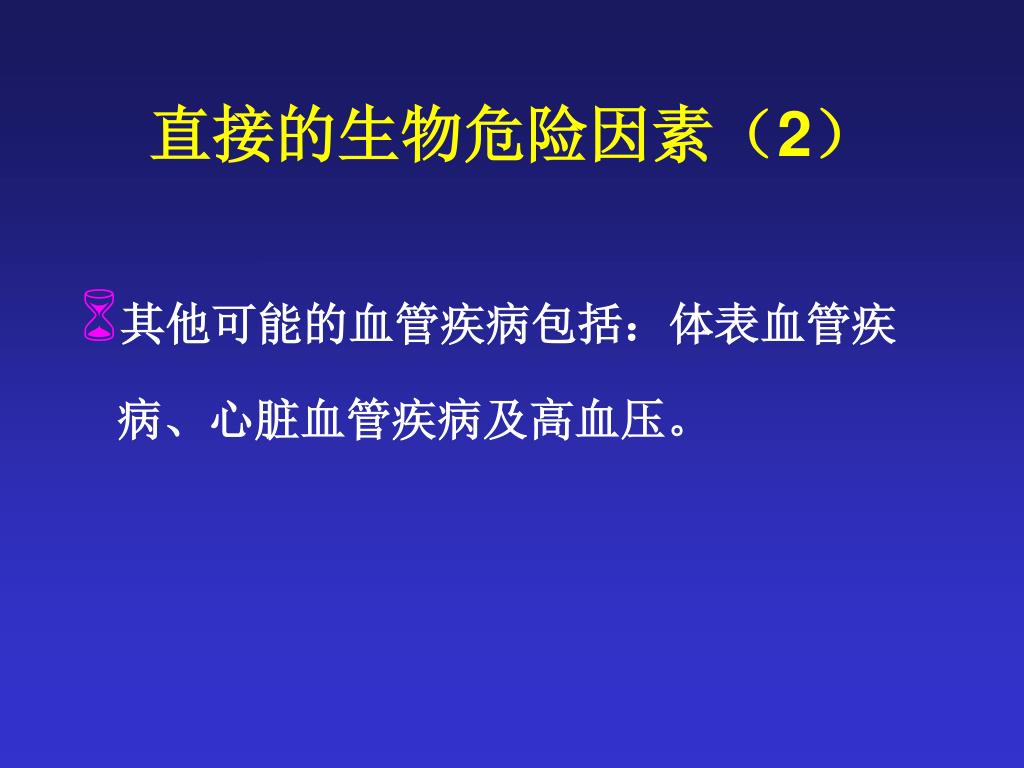 直接的生物危险因素（2）

其他可能的血管疾病包括：体表血管疾病、心脏血管疾病及高血压。